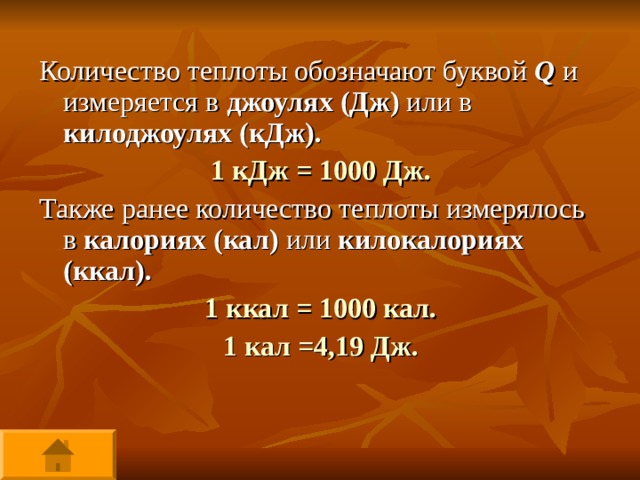 Количество теплоты обозначают буквой $Q$ и измеряется в джоулях (Дж) или в килоджоулях (кДж).

1 кДж = 1000 Дж.

Также ранее количество теплоты измерялось в калориях (кал) или килокалориях (ккал).

1 ккал = 1000 кал.

1 кал =4,19 Дж.